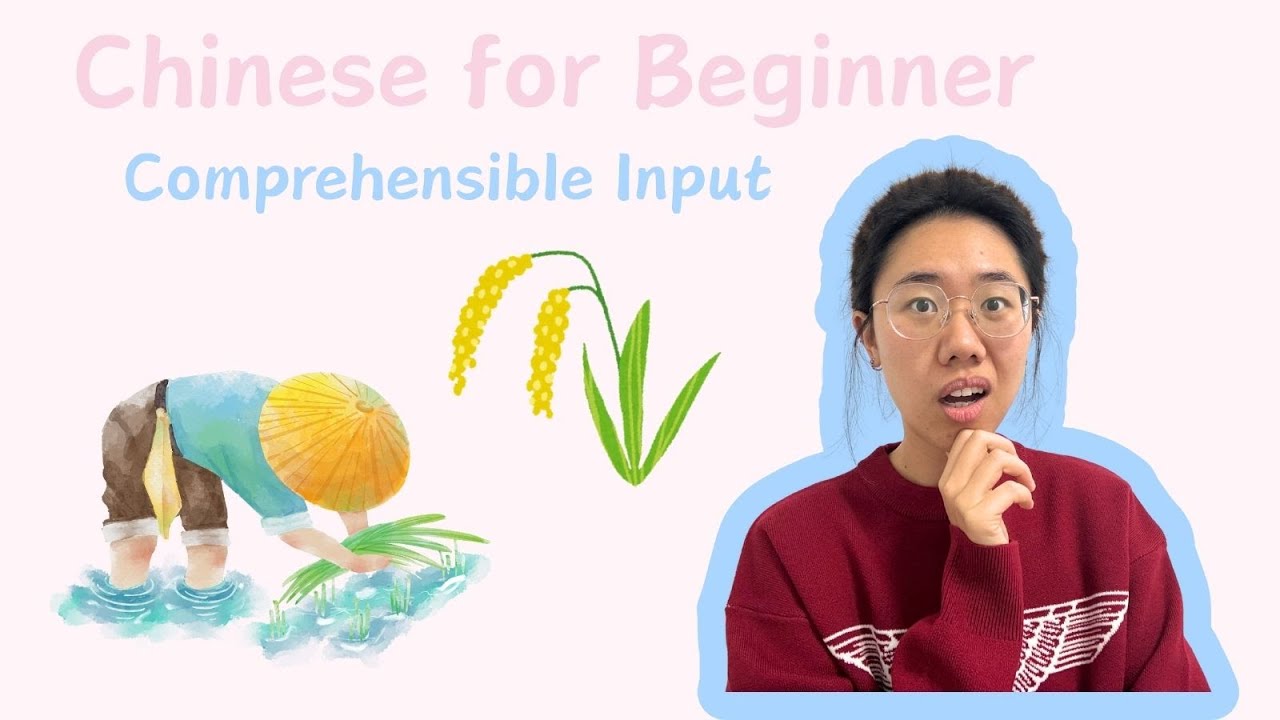 Chinese for Beginner

Comprehensible Input